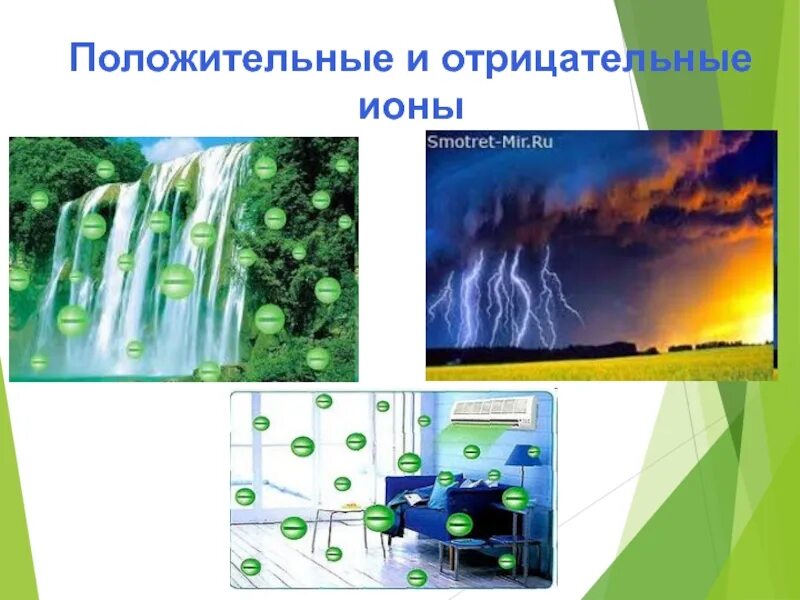 Положительные и отрицательные ионы

Smotret-Mir.Ru